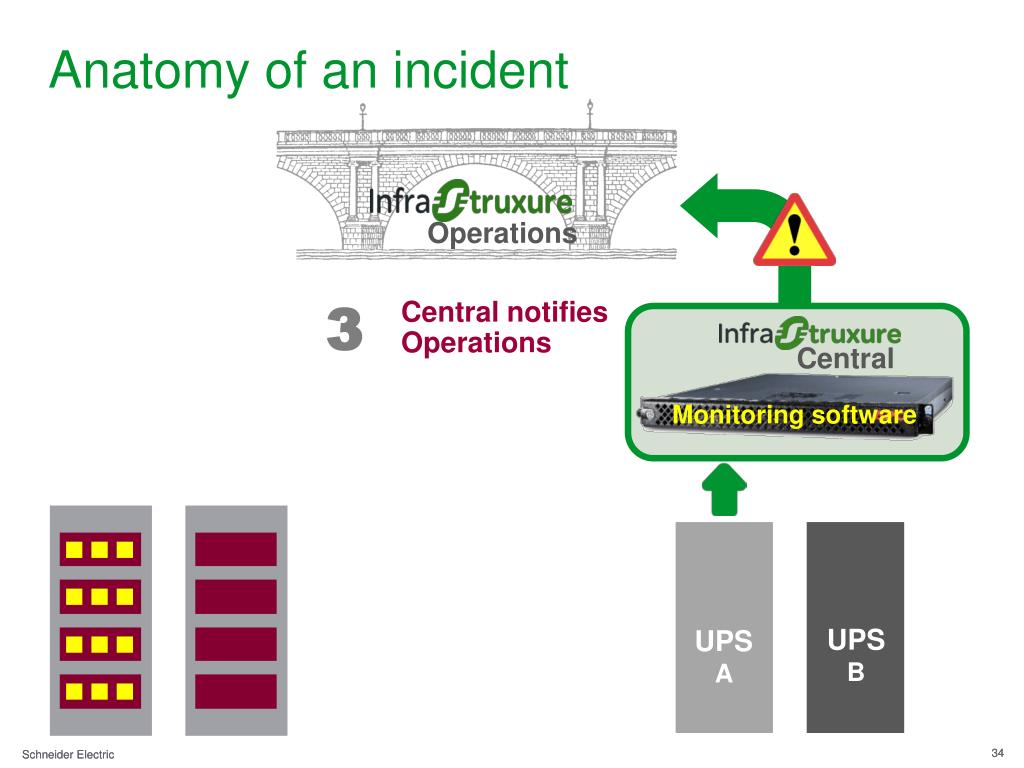 Anatomy of an incident

InfraStruxure
Operations

3

Central notifies Operations

InfraStruxure
Central

Monitoring software

UPS
A

UPS
B

Schneider Electric

34